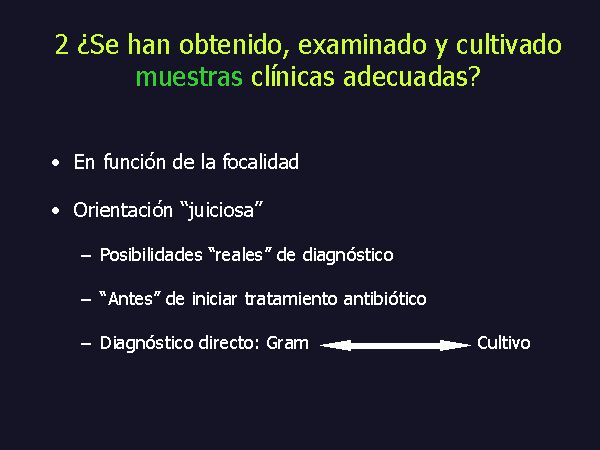 2 ¿Se han obtenido, examinado y cultivado muestras clínicas adecuadas?

• En función de la focalidad

• Orientación “juiciosa”

– Posibilidades “reales” de diagnóstico

– “Antes” de iniciar tratamiento antibiótico

– Diagnóstico directo: Gram Cultivo